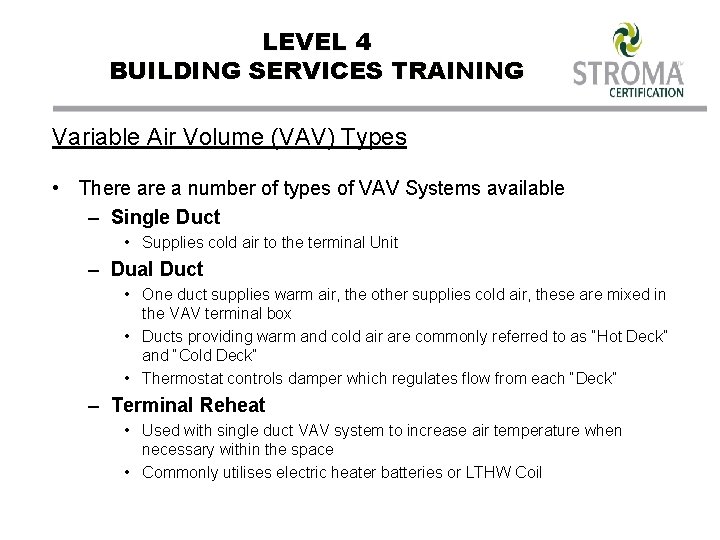 LEVEL 4
BUILDING SERVICES TRAINING

STROMA
CERTIFICATION

Variable Air Volume (VAV) Types

• There are a number of types of VAV Systems available
– Single Duct
• Supplies cold air to the terminal Unit
– Dual Duct
• One duct supplies warm air, the other supplies cold air, these are mixed in the VAV terminal box
• Ducts providing warm and cold air are commonly referred to as "Hot Deck" and "Cold Deck"
• Thermostat controls damper which regulates flow from each "Deck"
– Terminal Reheat
• Used with single duct VAV system to increase air temperature when necessary within the space
• Commonly utilises electric heater batteries or LTHW Coil